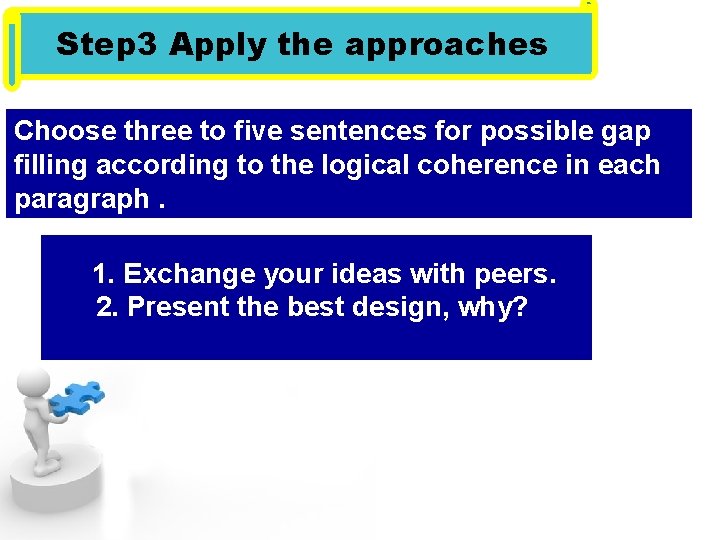 Step3 Apply the approaches

Choose three to five sentences for possible gap filling according to the logical coherence in each paragraph .

1. Exchange your ideas with peers.
2. Present the best design, why?